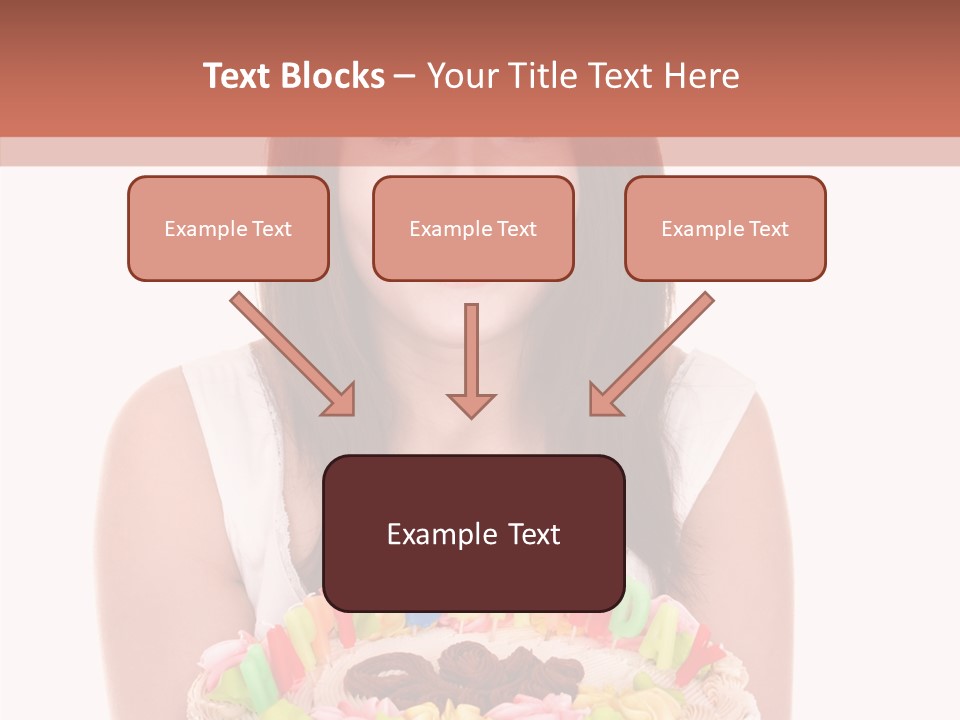 Text Blocks – Your Title Text Here

Example Text

Example Text

Example Text

Example Text